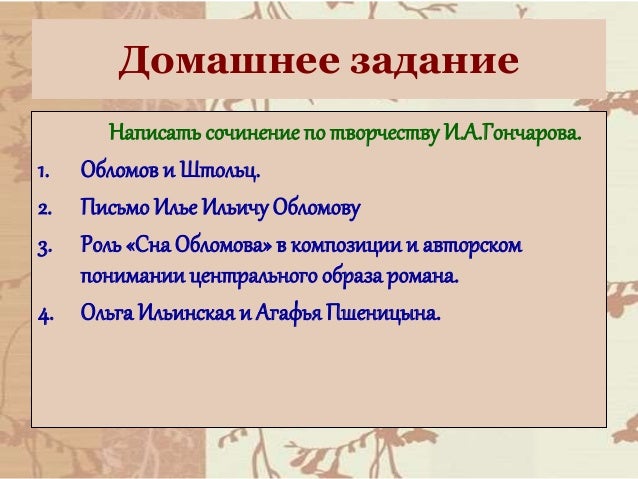 Домашнее задание

Написать сочинение по творчеству И.А.Гончарова.

1. Обломов и Штольц.
2. Письмо Илье Ильичу Обломову
3. Роль «Сна Обломова» в композиции и авторском понимании центрального образа романа.
4. Ольга Ильинская и Агафья Пшеницына.